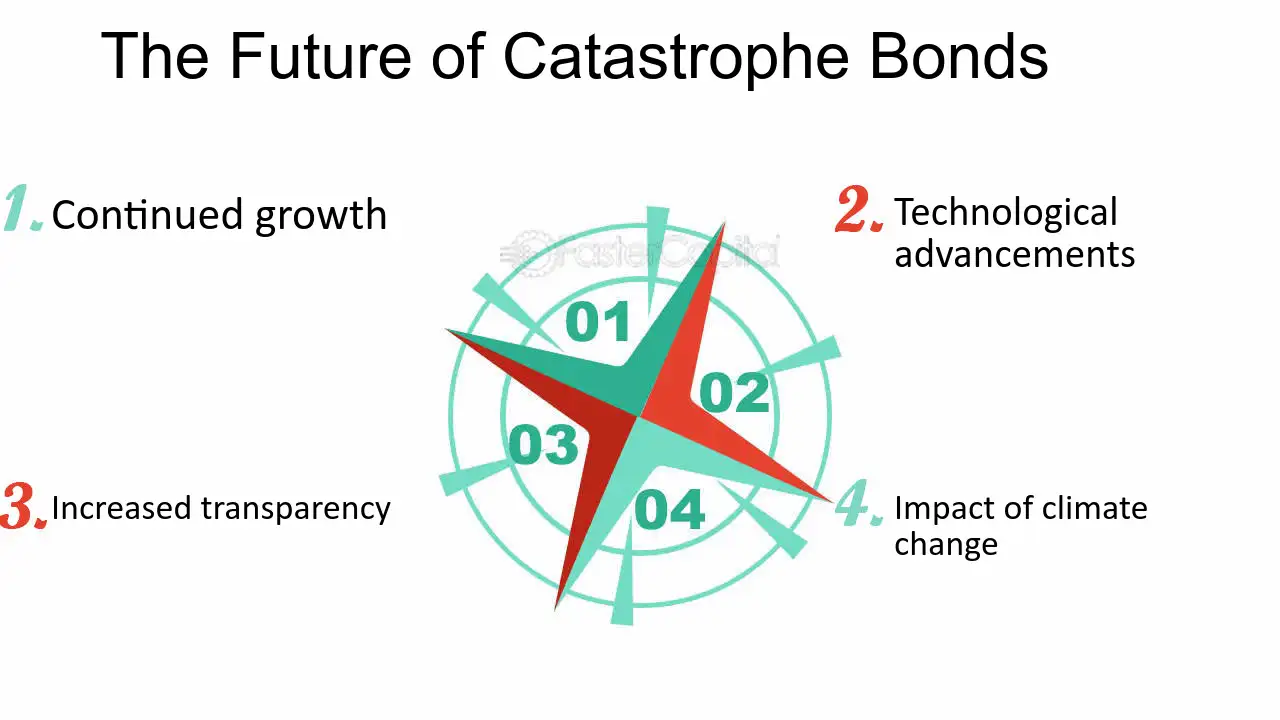 The Future of Catastrophe Bonds

1. Continued growth

2. Technological advancements

01

02

03

04

3. Increased transparency

4. Impact of climate change

FasterCapital